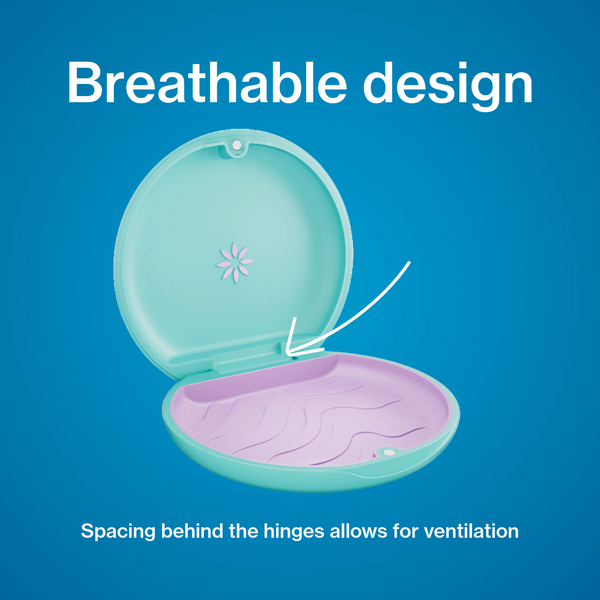 Breathable design

Spacing behind the hinges allows for ventilation